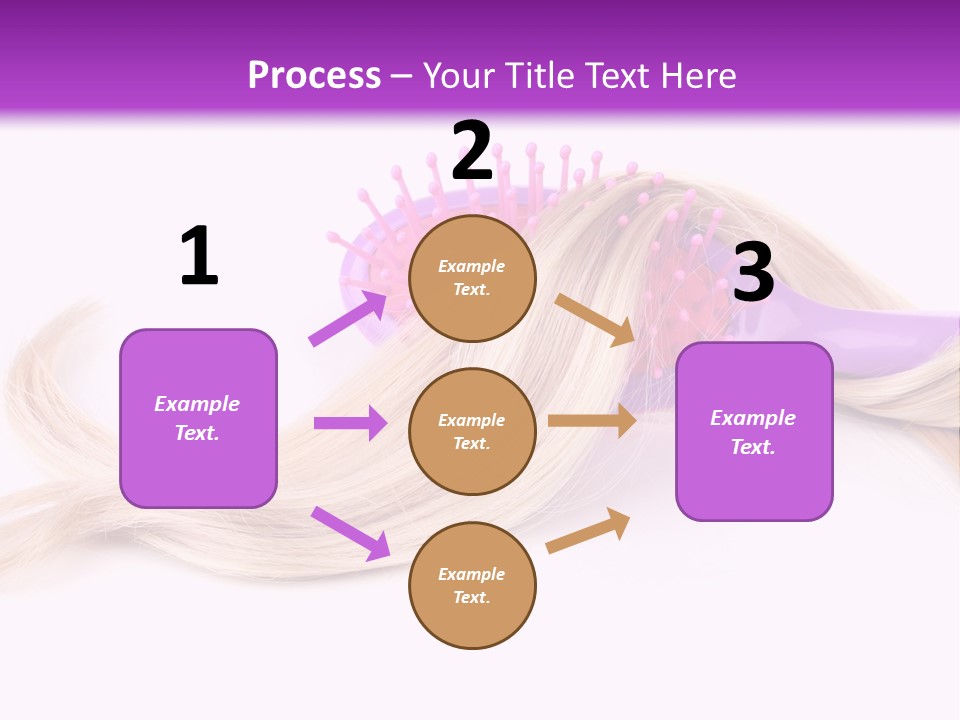 Process – Your Title Text Here

1

Example Text.

2

Example Text.

Example Text.

Example Text.

3

Example Text.